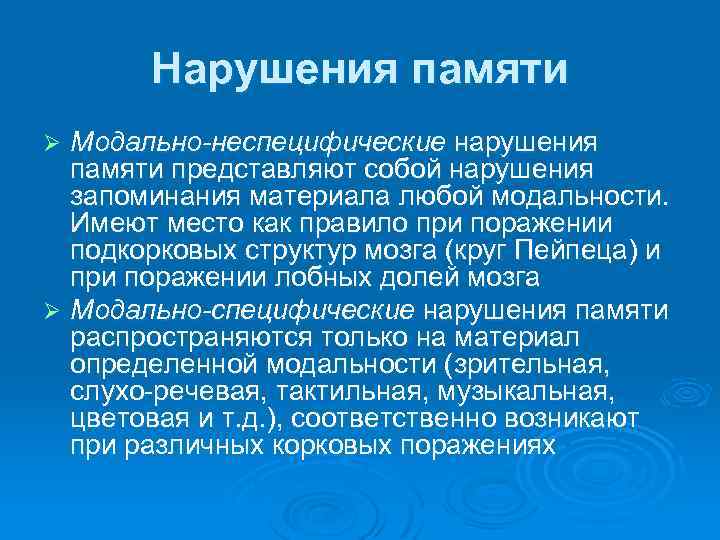 Нарушения памяти

➢ Модально-неспецифические нарушения памяти представляют собой нарушения запоминания материала любой модальности. Имеют место как правило при поражении подкорковых структур мозга (круг Пейпеца) и при поражении лобных долей мозга

➢ Модально-специфические нарушения памяти распространяются только на материал определенной модальности (зрительная, слухо-речевая, тактильная, музыкальная, цветовая и т.д.), соответственно возникают при различных корковых поражениях